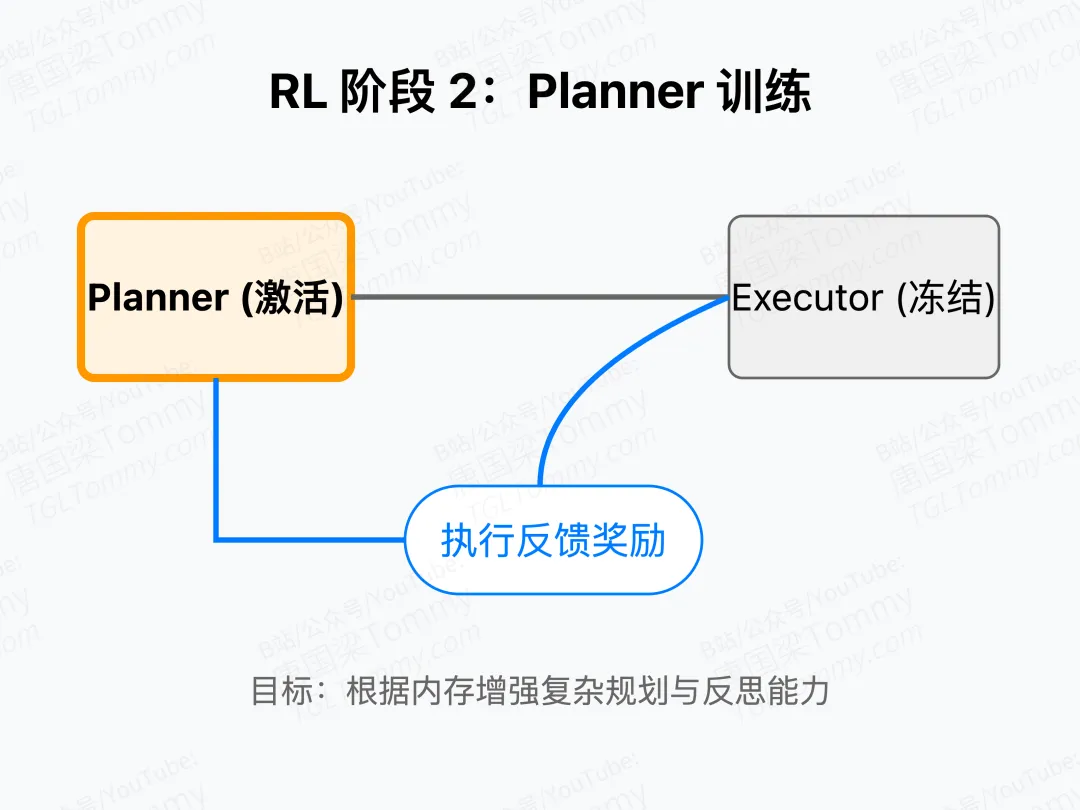 RL 阶段 2：Planner 训练

Planner (激活)

Executor (冻结)

执行反馈奖励

目标：根据内存增强复杂规划与反思能力

B站/公众号/YouTube:
唐国梁Tommy
TGLTommy.com